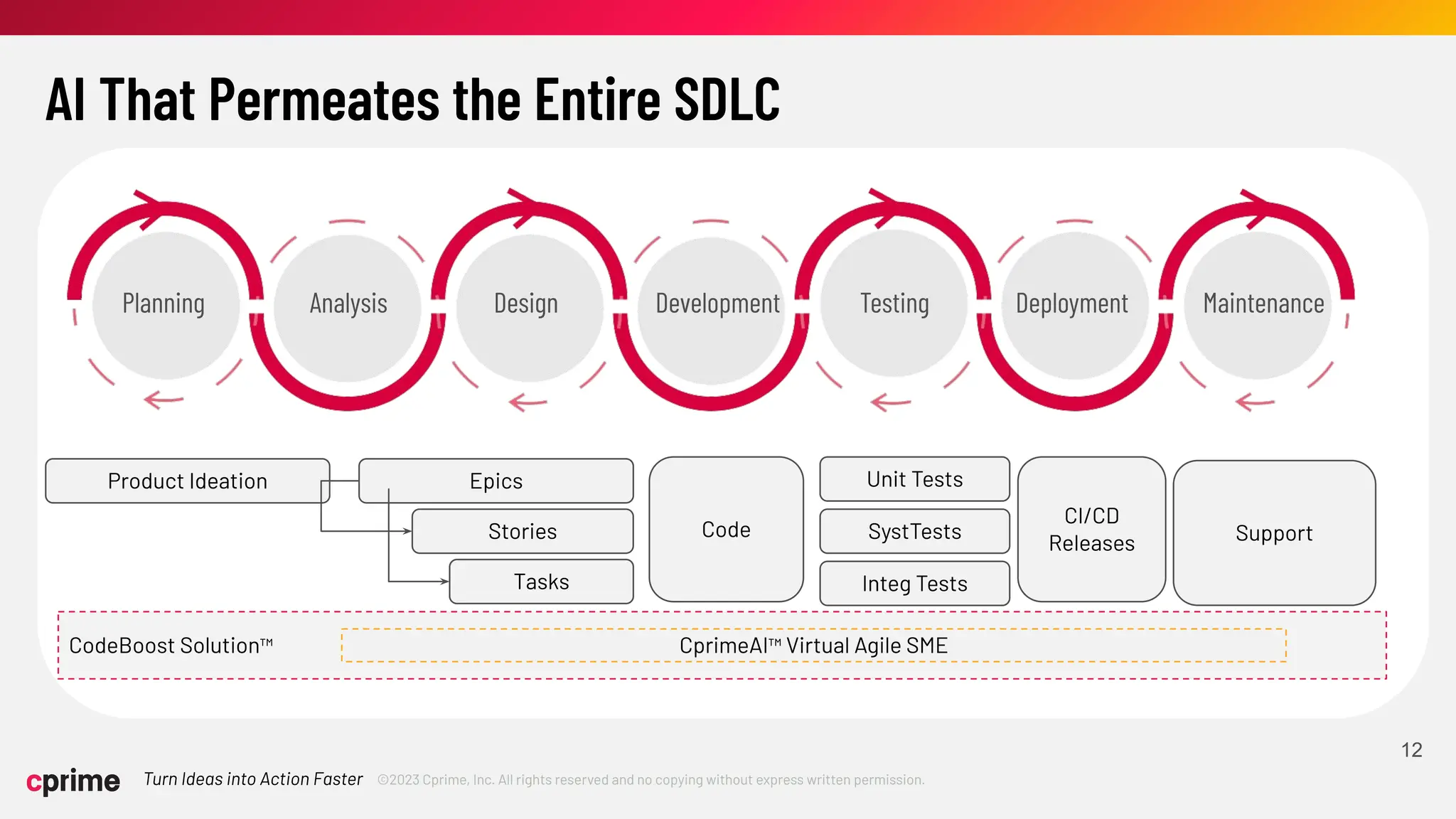 AI That Permeates the Entire SDLC

Planning

Analysis

Design

Development

Testing

Deployment

Maintenance

Product Ideation

Epics

Stories

Tasks

Code

Unit Tests

SystTests

Integ Tests

CI/CD Releases

Support

CodeBoost Solution™

CprimeAI™ Virtual Agile SME

12

cprime Turn Ideas into Action Faster ©2023 Cprime, Inc. All rights reserved and no copying without express written permission.